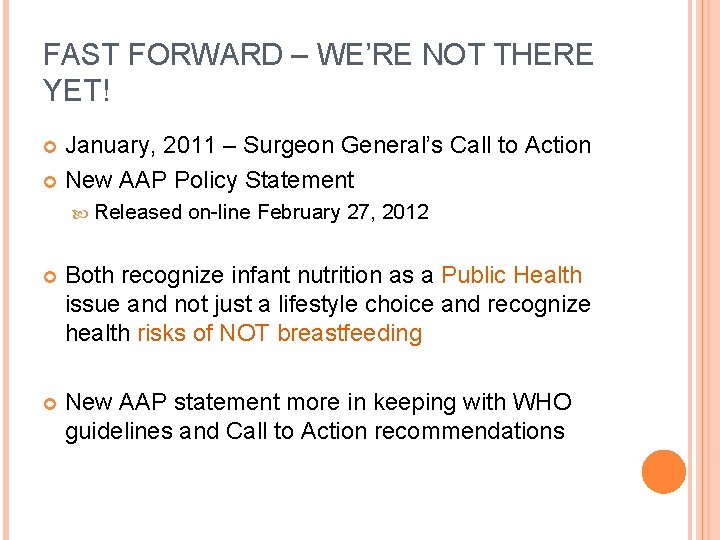 FAST FORWARD – WE'RE NOT THERE YET!

January, 2011 – Surgeon General's Call to Action

New AAP Policy Statement

Released on-line February 27, 2012

Both recognize infant nutrition as a Public Health issue and not just a lifestyle choice and recognize health risks of NOT breastfeeding

New AAP statement more in keeping with WHO guidelines and Call to Action recommendations